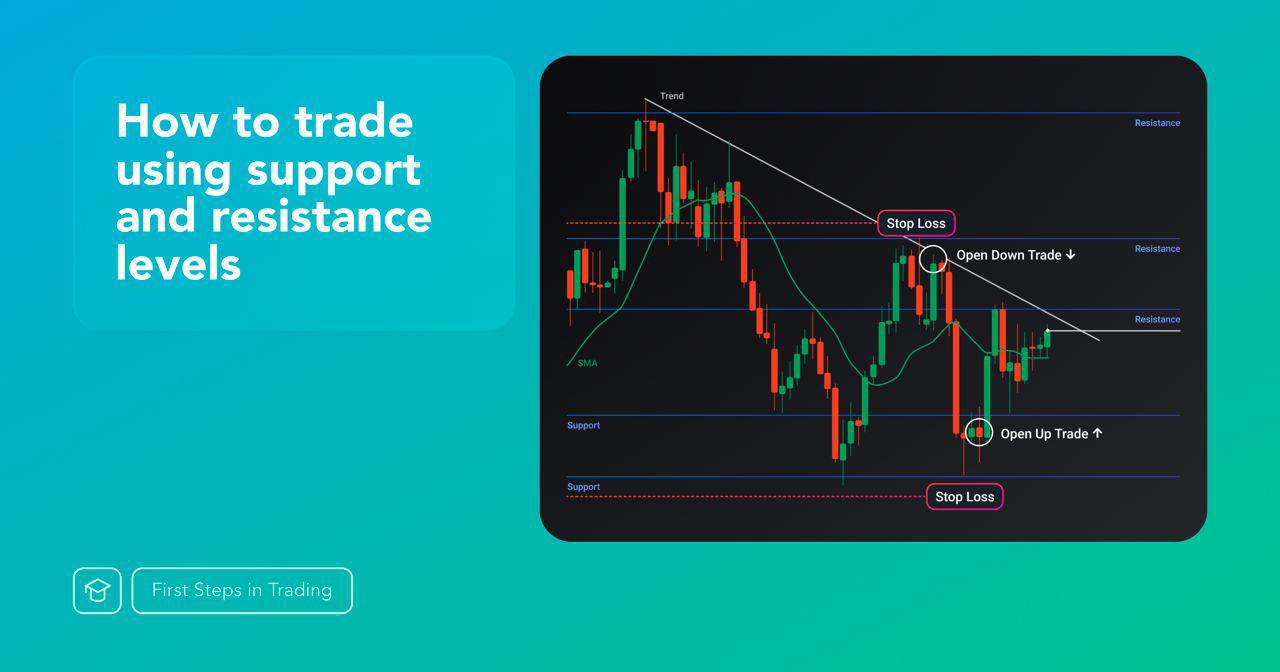 How to trade using support and resistance levels

Trend

Resistance

Stop Loss

Resistance

Open Down Trade ↓

Resistance

SMA

Support

Open Up Trade ↑

Support

Stop Loss

First Steps in Trading